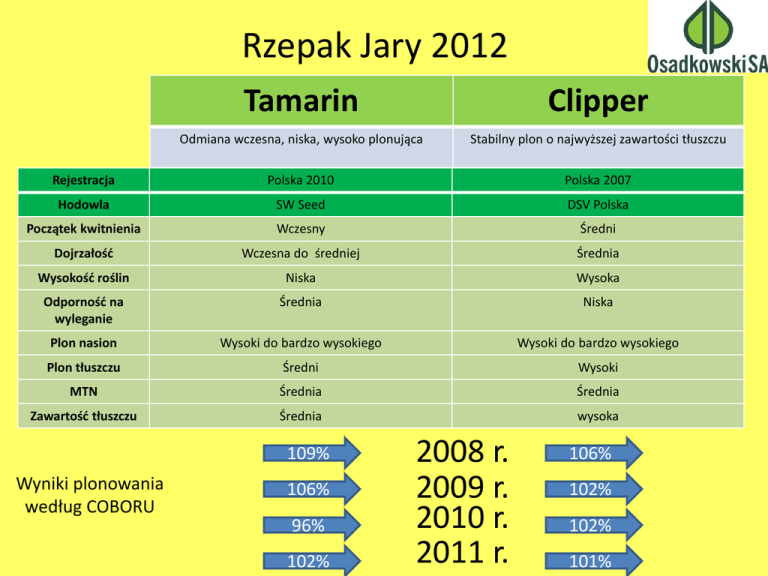 Rzepak Jary 2012

OsadkowskiSA

| | Tamarin | Clipper |
|---|---|---|
| | Odmiana wczesna, niska, wysoko plonująca | Stabilny plon o najwyższej zawartości tłuszczu |
| Rejestracja | Polska 2010 | Polska 2007 |
| Hodowla | SW Seed | DSV Polska |
| Początek kwitnienia | Wczesny | Średni |
| Dojrzałość | Wczesna do średniej | Średnia |
| Wysokość roślin | Niska | Wysoka |
| Odporność na wyleganie | Średnia | Niska |
| Plon nasion | Wysoki do bardzo wysokiego | Wysoki do bardzo wysokiego |
| Plon tłuszczu | Średni | Wysoki |
| MTN | Średnia | Średnia |
| Zawartość tłuszczu | Średnia | wysoka |

Wyniki plonowania według COBORU

109% 2008 r. 106%

106% 2009 r. 102%

96% 2010 r. 102%

102% 2011 r. 101%